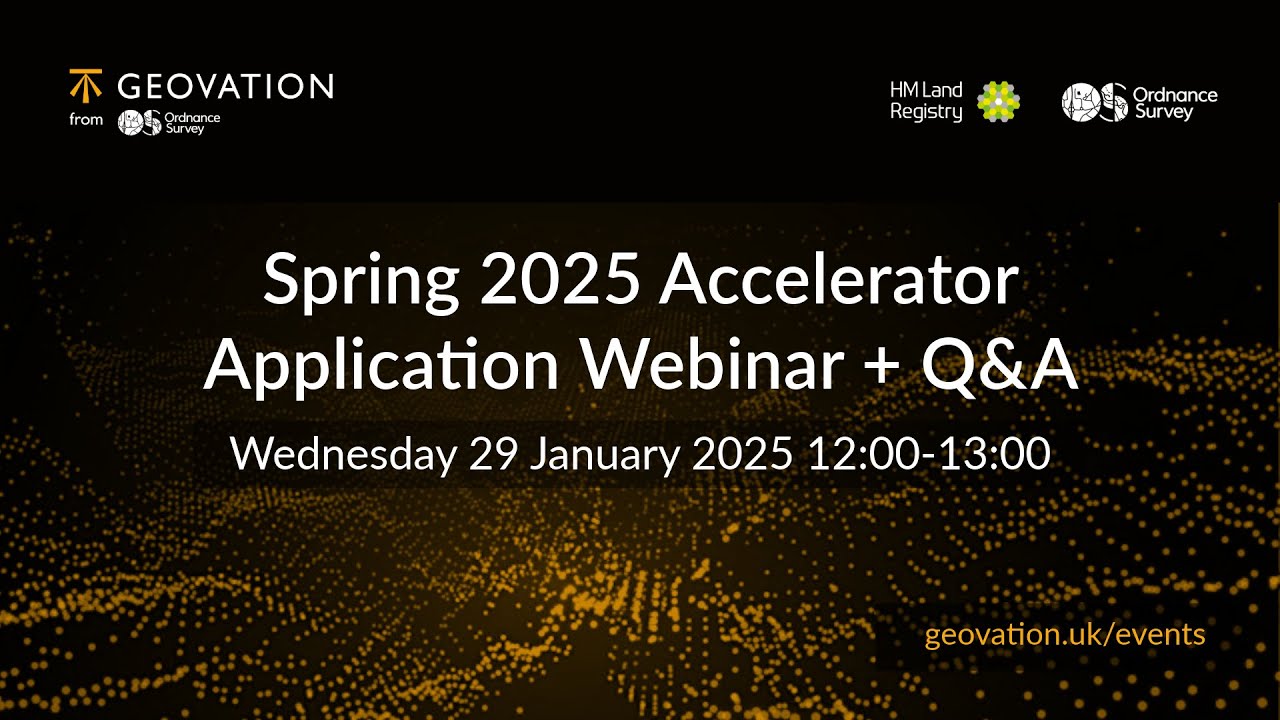 GEOVATION
from Ordnance Survey

HM Land Registry

Ordnance Survey

Spring 2025 Accelerator Application Webinar + Q&A

Wednesday 29 January 2025 12:00-13:00

geovation.uk/events